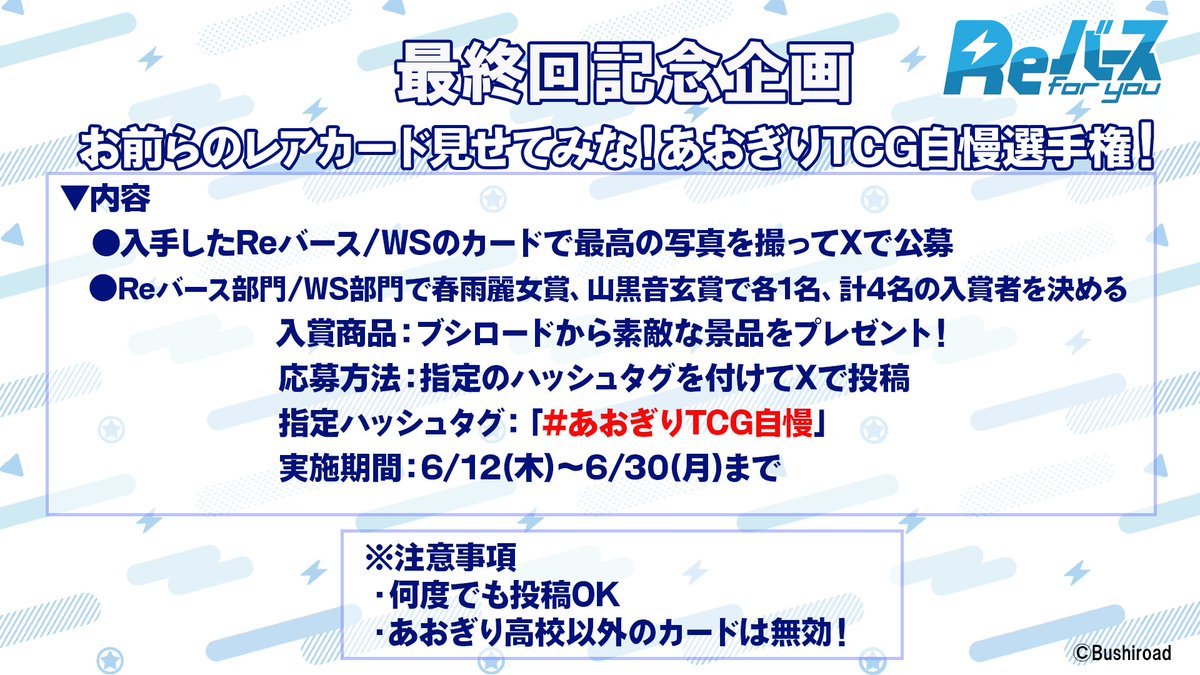 最終回記念企画

Reバース for you

お前らのレアカード見せてみな！あおぎりTCG自慢選手権！

▼内容

●入手したReバース/WSのカードで最高の写真を撮ってXで公募

●Reバース部門/WS部門で春雨麗女賞、山黒音玄賞で各1名、計4名の入賞者を決める

入賞商品：ブシロードから素敵な景品をプレゼント！

応募方法：指定のハッシュタグを付けてXで投稿

指定ハッシュタグ：「#あおぎりTCG自慢」

実施期間：6/12(木)～6/30(月)まで

※注意事項
・何度でも投稿OK
・あおぎり高校以外のカードは無効！

©Bushiroad